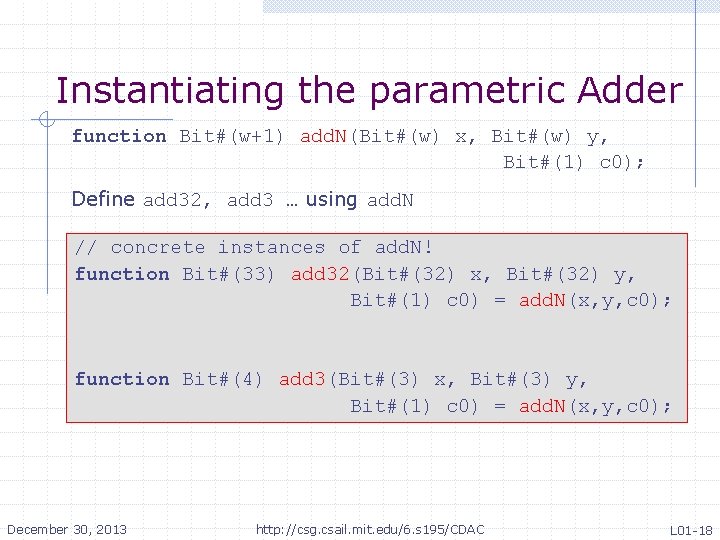 Instantiating the parametric Adder

function Bit#(w+1) addN(Bit#(w) x, Bit#(w) y,
Bit#(1) c0);

Define add32, add3 … using addN

// concrete instances of addN!
function Bit#(33) add32(Bit#(32) x, Bit#(32) y,
Bit#(1) c0) = addN(x,y,c0);

function Bit#(4) add3(Bit#(3) x, Bit#(3) y,
Bit#(1) c0) = addN(x,y,c0);

December 30, 2013

http://csg.csail.mit.edu/6.s195/CDAC

L01-18